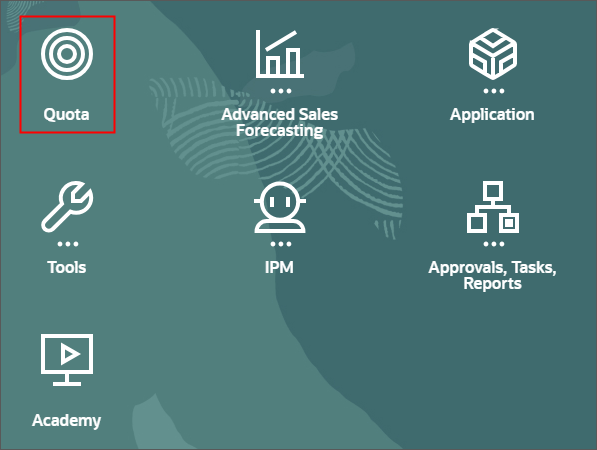 Quota

Advanced Sales Forecasting

Application

Tools

IPM

Approvals, Tasks, Reports

Academy